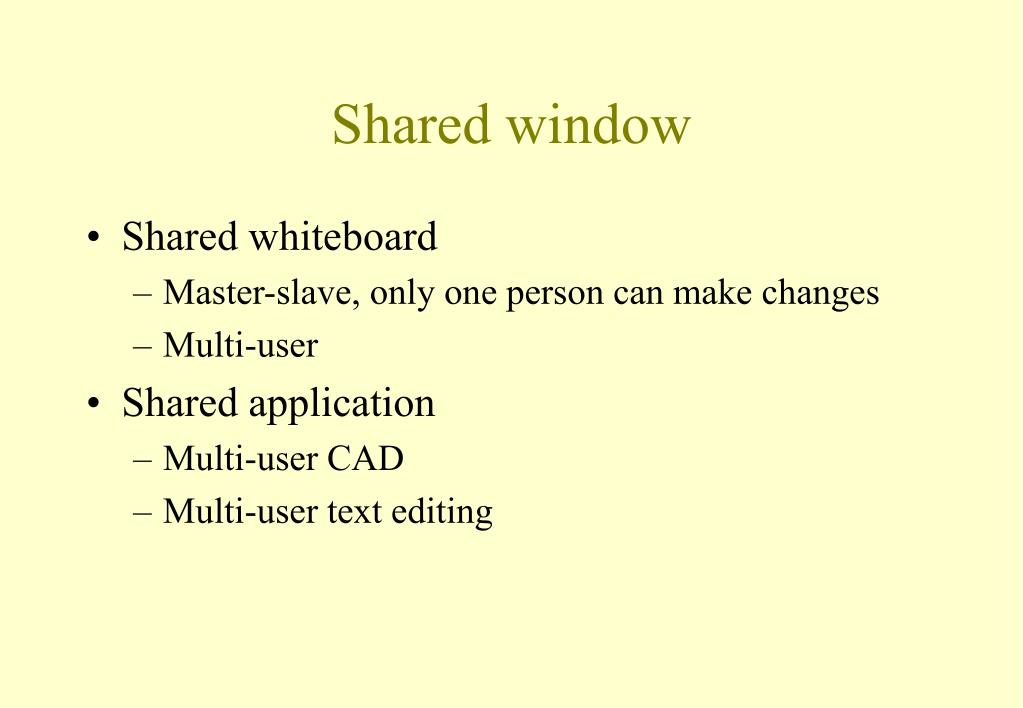 Shared window

• Shared whiteboard
  – Master-slave, only one person can make changes
  – Multi-user
• Shared application
  – Multi-user CAD
  – Multi-user text editing